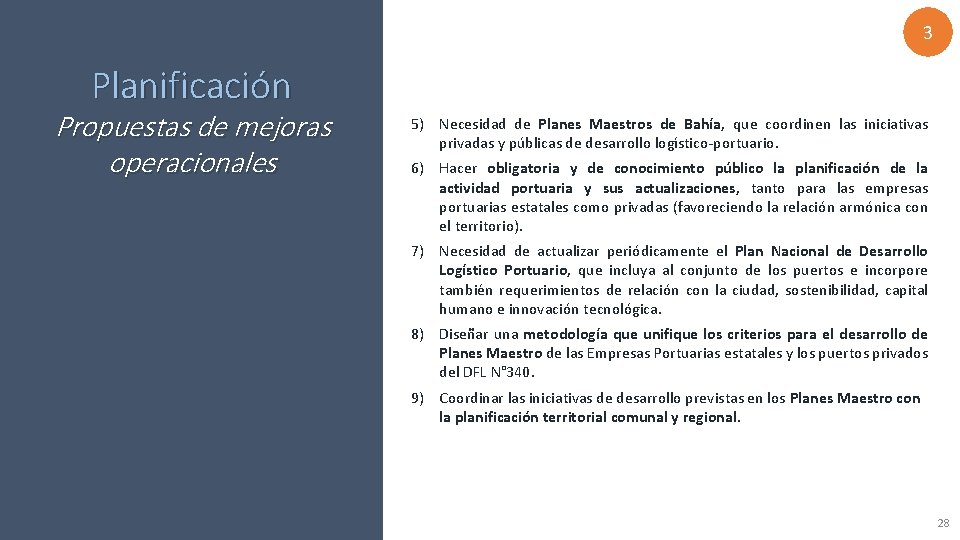 3

Planificación

Propuestas de mejoras operacionales

5) Necesidad de Planes Maestros de Bahía, que coordinen las iniciativas privadas y públicas de desarrollo logístico-portuario.

6) Hacer obligatoria y de conocimiento público la planificación de la actividad portuaria y sus actualizaciones, tanto para las empresas portuarias estatales como privadas (favoreciendo la relación armónica con el territorio).

7) Necesidad de actualizar periódicamente el Plan Nacional de Desarrollo Logístico Portuario, que incluya al conjunto de los puertos e incorpore también requerimientos de relación con la ciudad, sostenibilidad, capital humano e innovación tecnológica.

8) Diseñar una metodología que unifique los criterios para el desarrollo de Planes Maestro de las Empresas Portuarias estatales y los puertos privados del DFL N°340.

9) Coordinar las iniciativas de desarrollo previstas en los Planes Maestro con la planificación territorial comunal y regional.

28